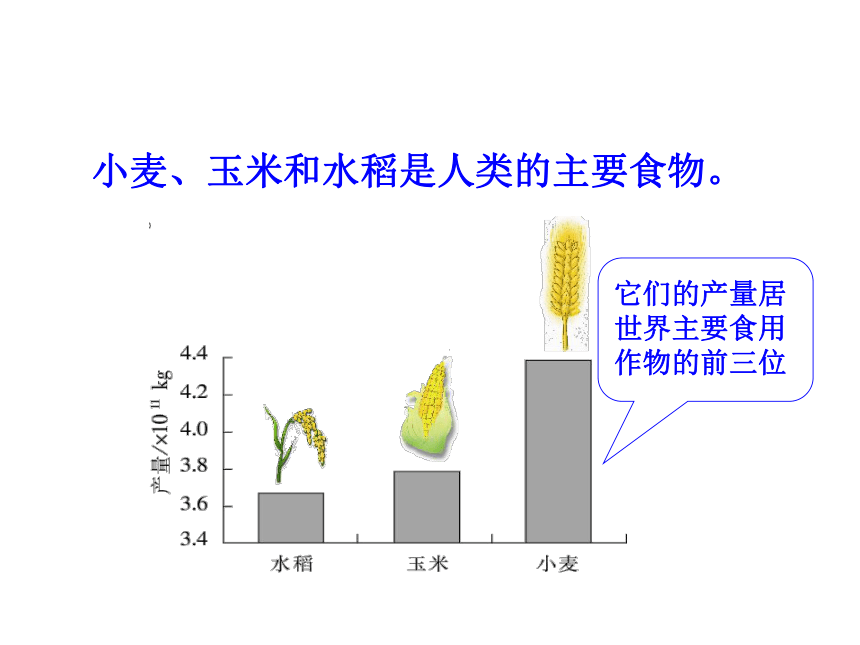 小麦、玉米和水稻是人类的主要食物。

它们的产量居世界主要食用作物的前三位

产量/$\times 10^{11}$ kg

4.4
4.2
4.0
3.8
3.6
3.4

水稻 玉米 小麦